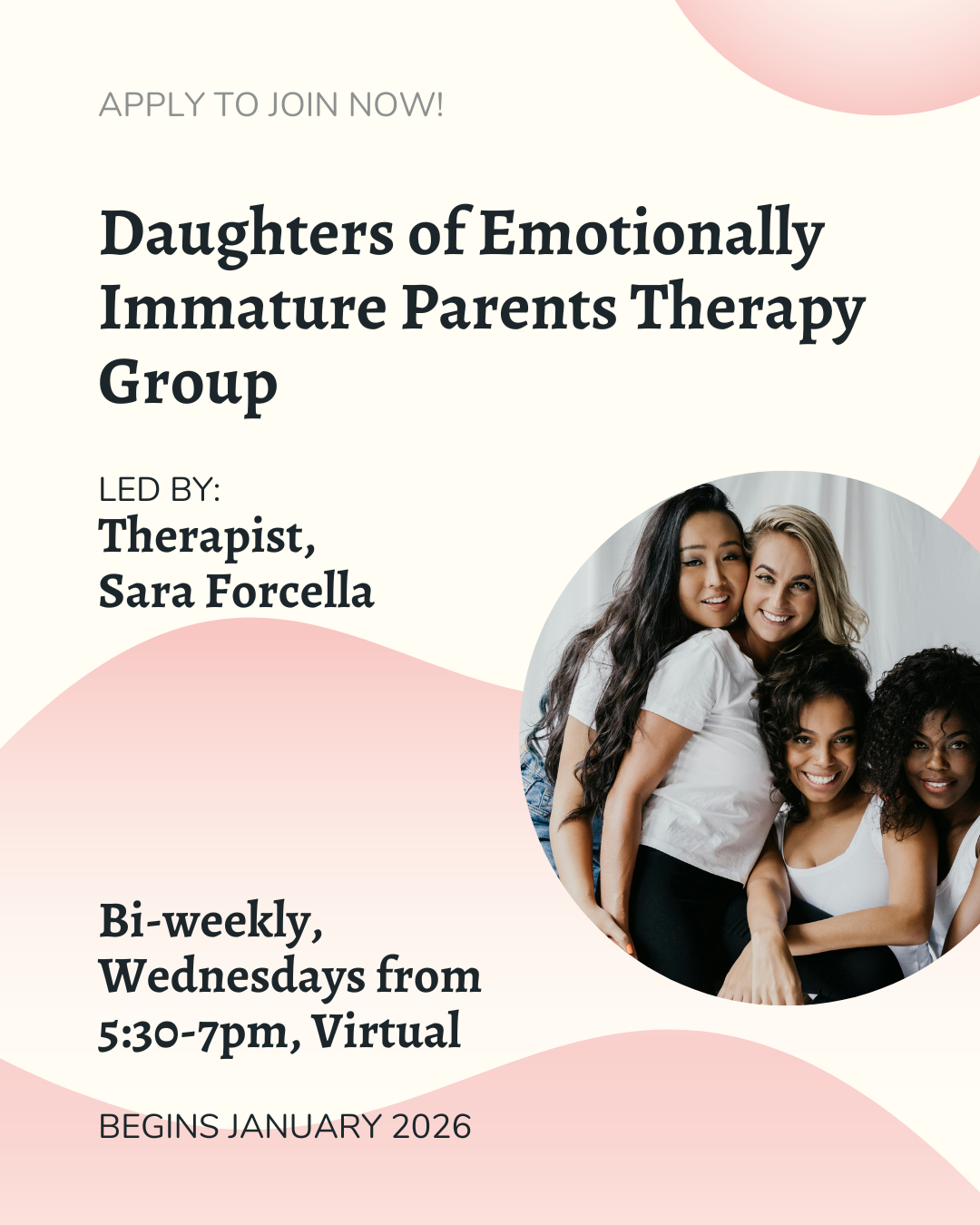 APPLY TO JOIN NOW!

Daughters of Emotionally Immature Parents Therapy Group

LED BY:
Therapist, Sara Forcella

Bi-weekly, Wednesdays from 5:30-7pm, Virtual

BEGINS JANUARY 2026